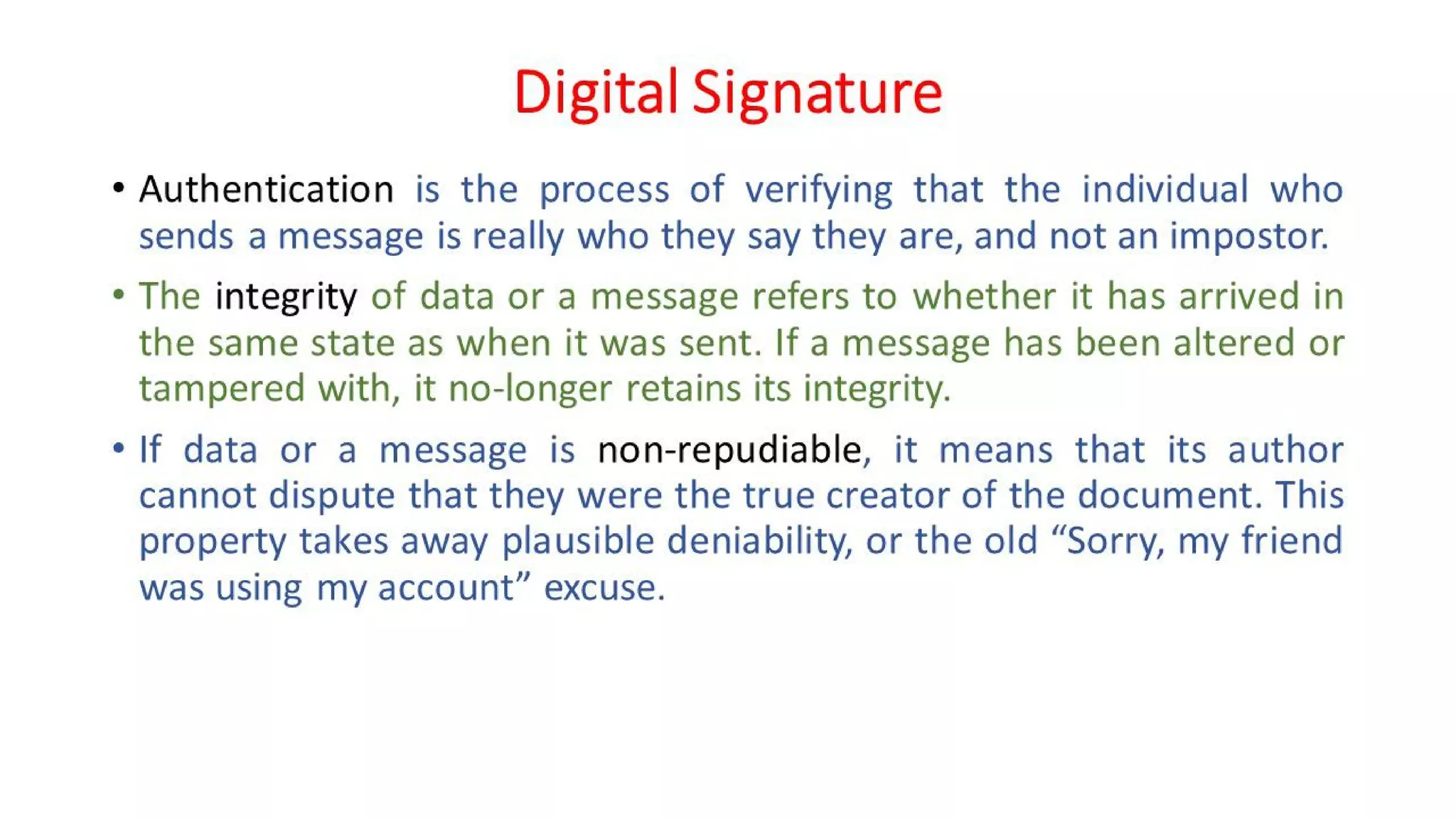 Digital Signature

• Authentication is the process of verifying that the individual who sends a message is really who they say they are, and not an impostor.

• The integrity of data or a message refers to whether it has arrived in the same state as when it was sent. If a message has been altered or tampered with, it no-longer retains its integrity.

• If data or a message is non-repudiable, it means that its author cannot dispute that they were the true creator of the document. This property takes away plausible deniability, or the old “Sorry, my friend was using my account” excuse.